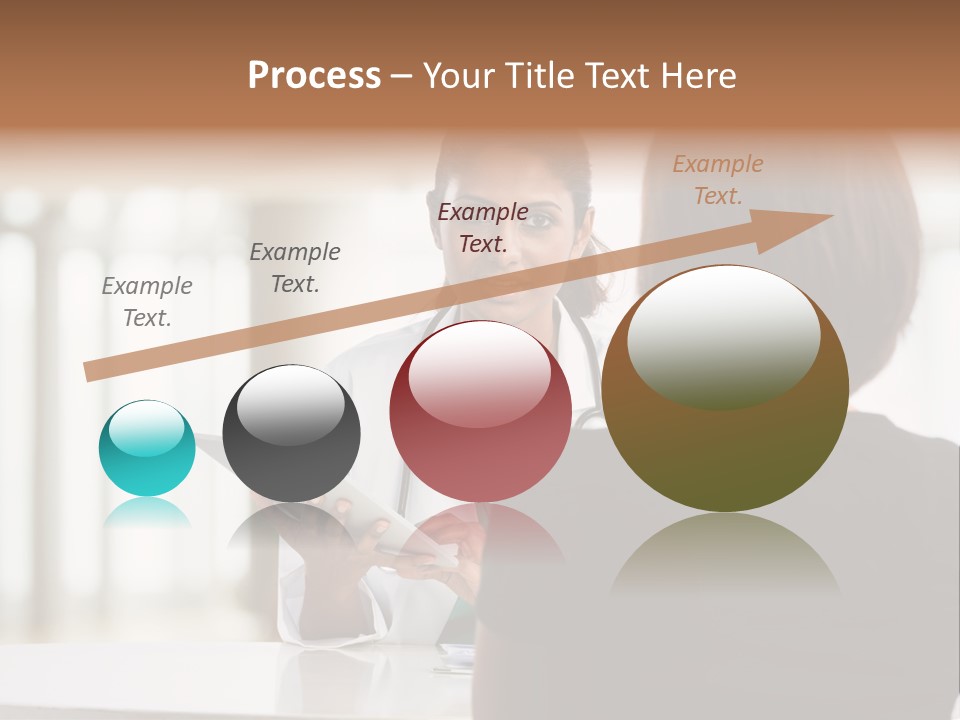 Process – Your Title Text Here

Example Text.

Example Text.

Example Text.

Example Text.